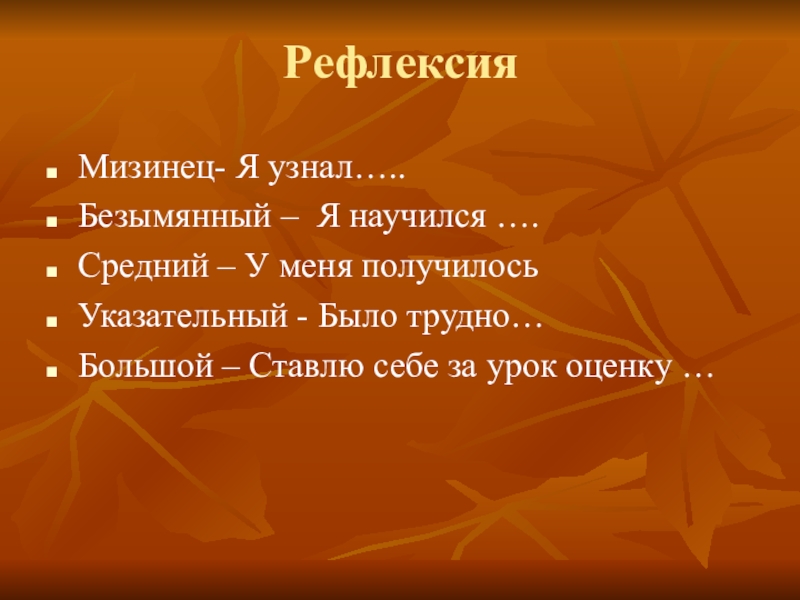 Рефлексия

- Мизинец- Я узнал…..
- Безымянный – Я научился ….
- Средний – У меня получилось
- Указательный - Было трудно…
- Большой – Ставлю себе за урок оценку …